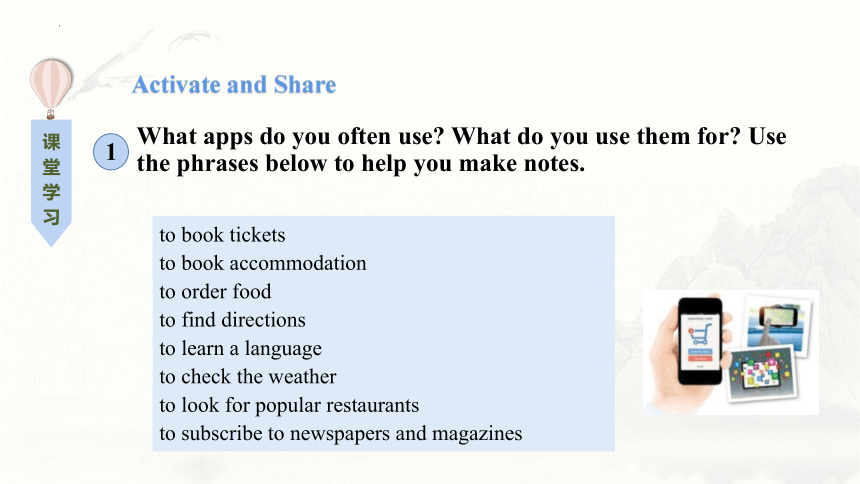 课堂学习

Activate and Share

1 What apps do you often use? What do you use them for? Use the phrases below to help you make notes.

to book tickets
to book accommodation
to order food
to find directions
to learn a language
to check the weather
to look for popular restaurants
to subscribe to newspapers and magazines